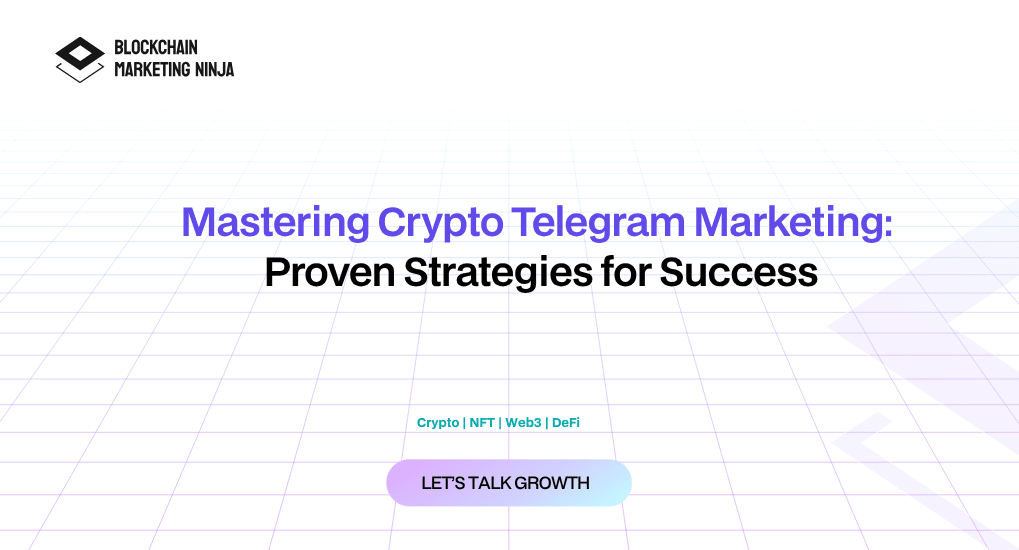 BLOCKCHAIN
MARKETING NINJA

Mastering Crypto Telegram Marketing:
Proven Strategies for Success

Crypto | NFT | Web3 | DeFi

LET'S TALK GROWTH